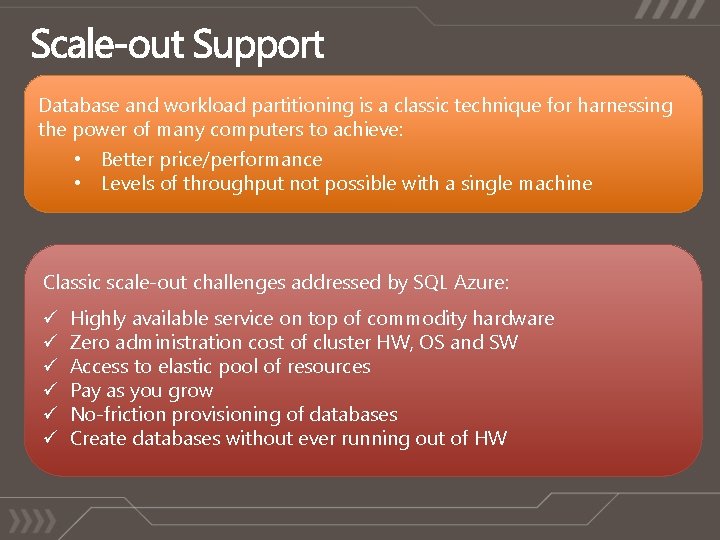 Scale-out Support

Database and workload partitioning is a classic technique for harnessing the power of many computers to achieve:

• Better price/performance
• Levels of throughput not possible with a single machine

Classic scale-out challenges addressed by SQL Azure:

✓ Highly available service on top of commodity hardware
✓ Zero administration cost of cluster HW, OS and SW
✓ Access to elastic pool of resources
✓ Pay as you grow
✓ No-friction provisioning of databases
✓ Create databases without ever running out of HW